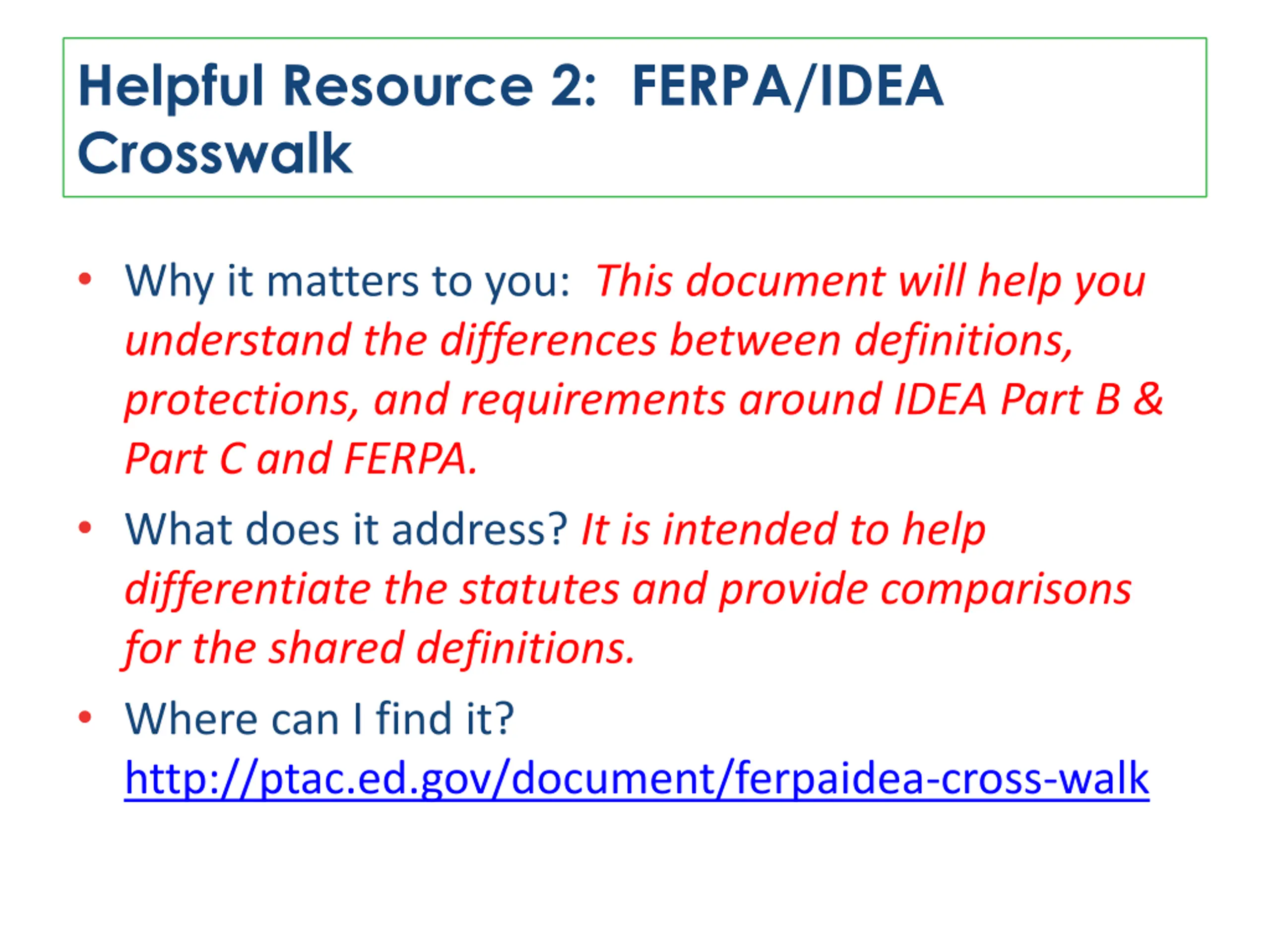 Helpful Resource 2: FERPA/IDEA Crosswalk

• Why it matters to you: This document will help you understand the differences between definitions, protections, and requirements around IDEA Part B & Part C and FERPA.

• What does it address? It is intended to help differentiate the statutes and provide comparisons for the shared definitions.

• Where can I find it? http://ptac.ed.gov/document/ferpaidea-cross-walk